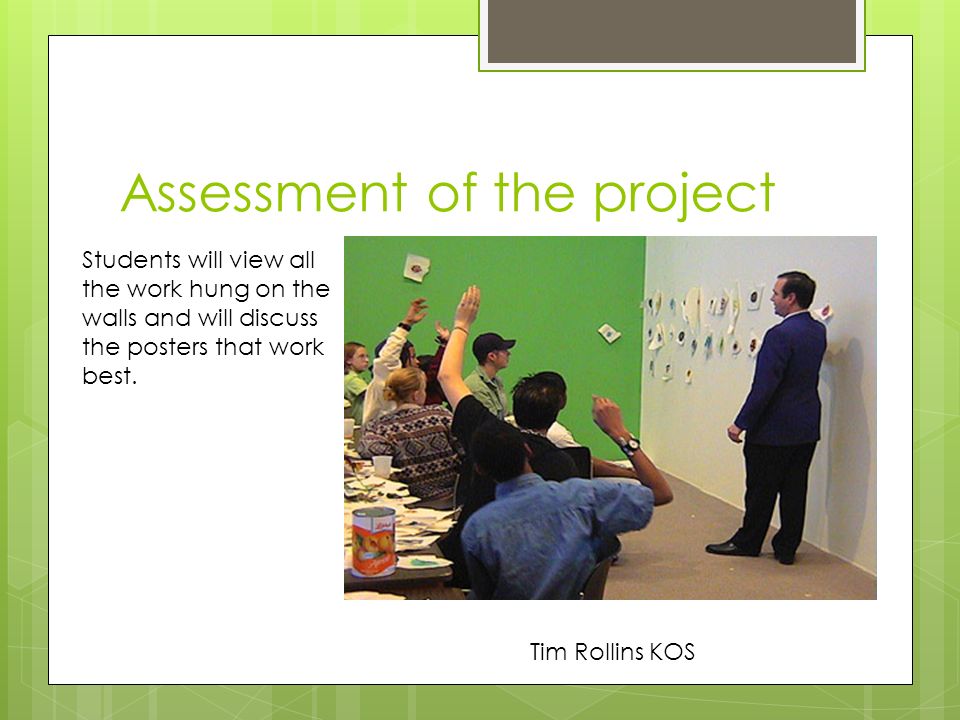 Assessment of the project

Students will view all the work hung on the walls and will discuss the posters that work best.

Tim Rollins KOS